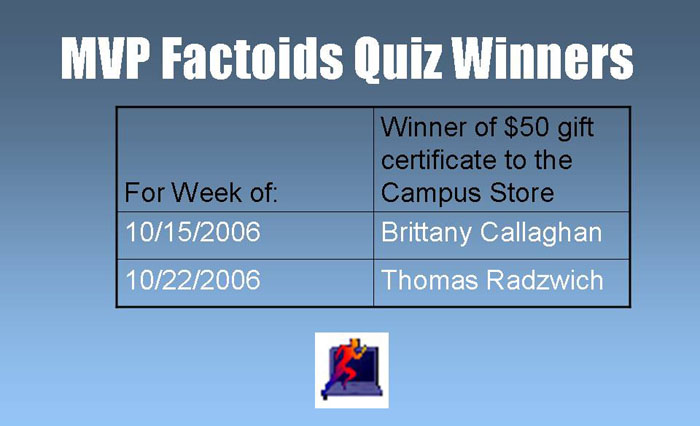 MVP Factoids Quiz Winners

| For Week of: | Winner of \$50 gift certificate to the Campus Store |
|---|---|
| 10/15/2006 | Brittany Callaghan |
| 10/22/2006 | Thomas Radzwich |